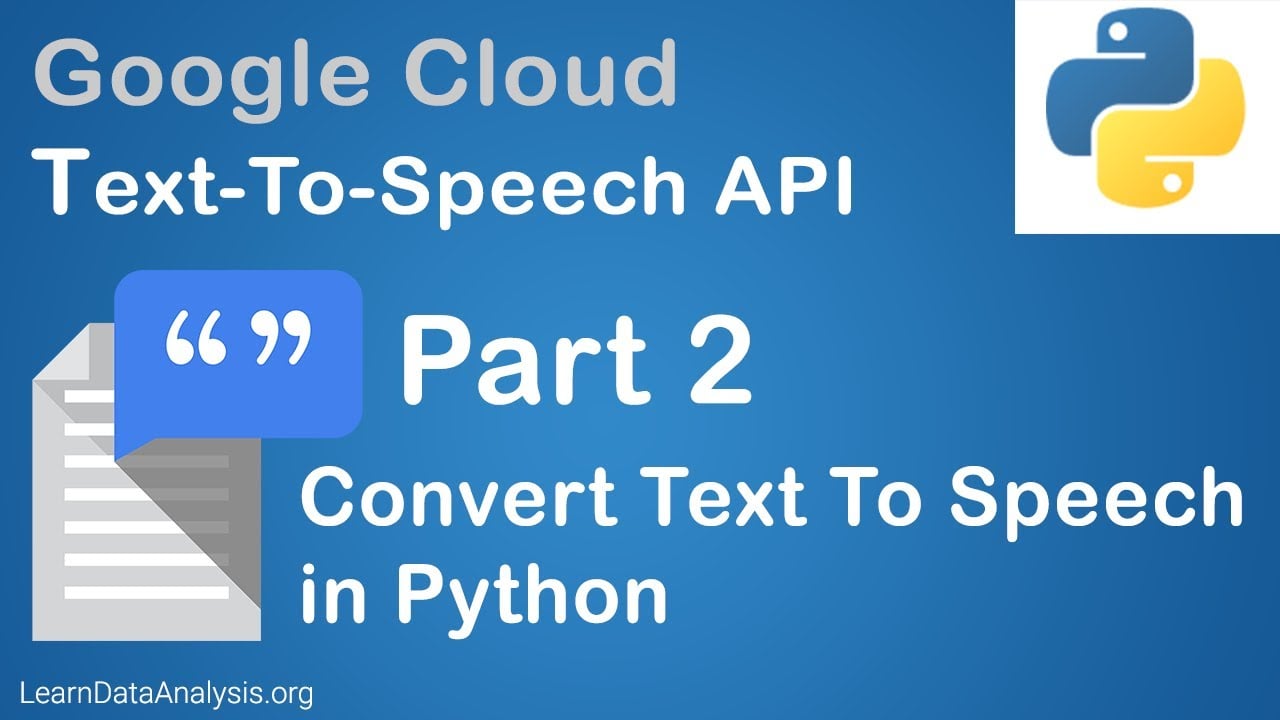 Google Cloud
Text-To-Speech API

“ ”

Part 2

Convert Text To Speech in Python

LearnDataAnalysis.org